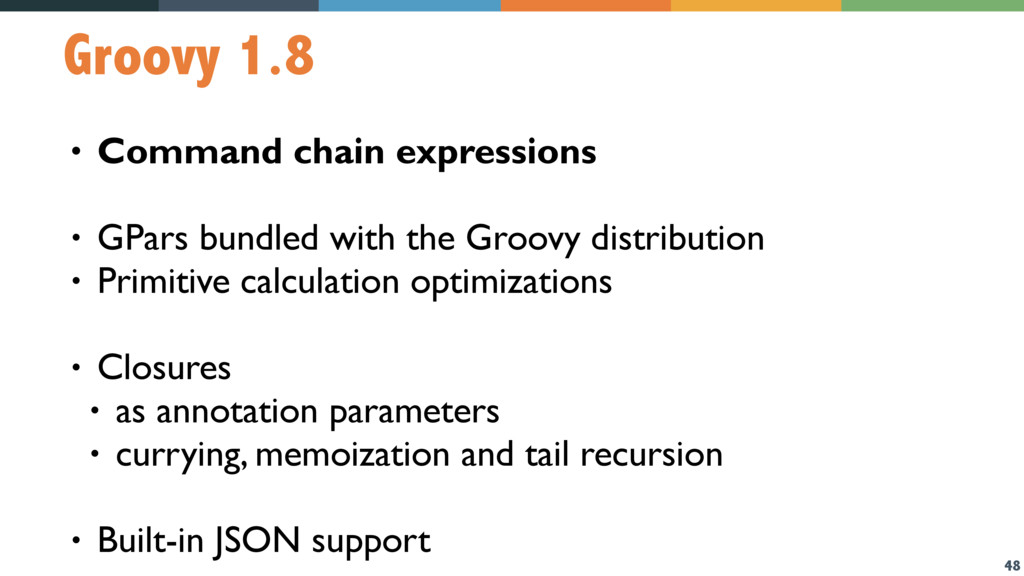 Groovy 1.8

• Command chain expressions

• GPars bundled with the Groovy distribution
• Primitive calculation optimizations

• Closures
  • as annotation parameters
  • currying, memoization and tail recursion

• Built-in JSON support

48